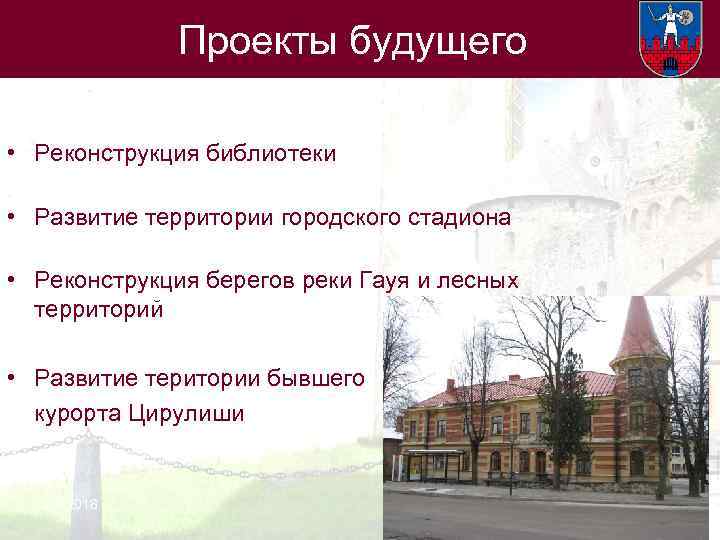 Проекты будущего

• Реконструкция библиотеки

• Развитие территории городского стадиона

• Реконструкция берегов реки Гауя и лесных территорий

• Развитие територии бывшего курорта Цирулиши